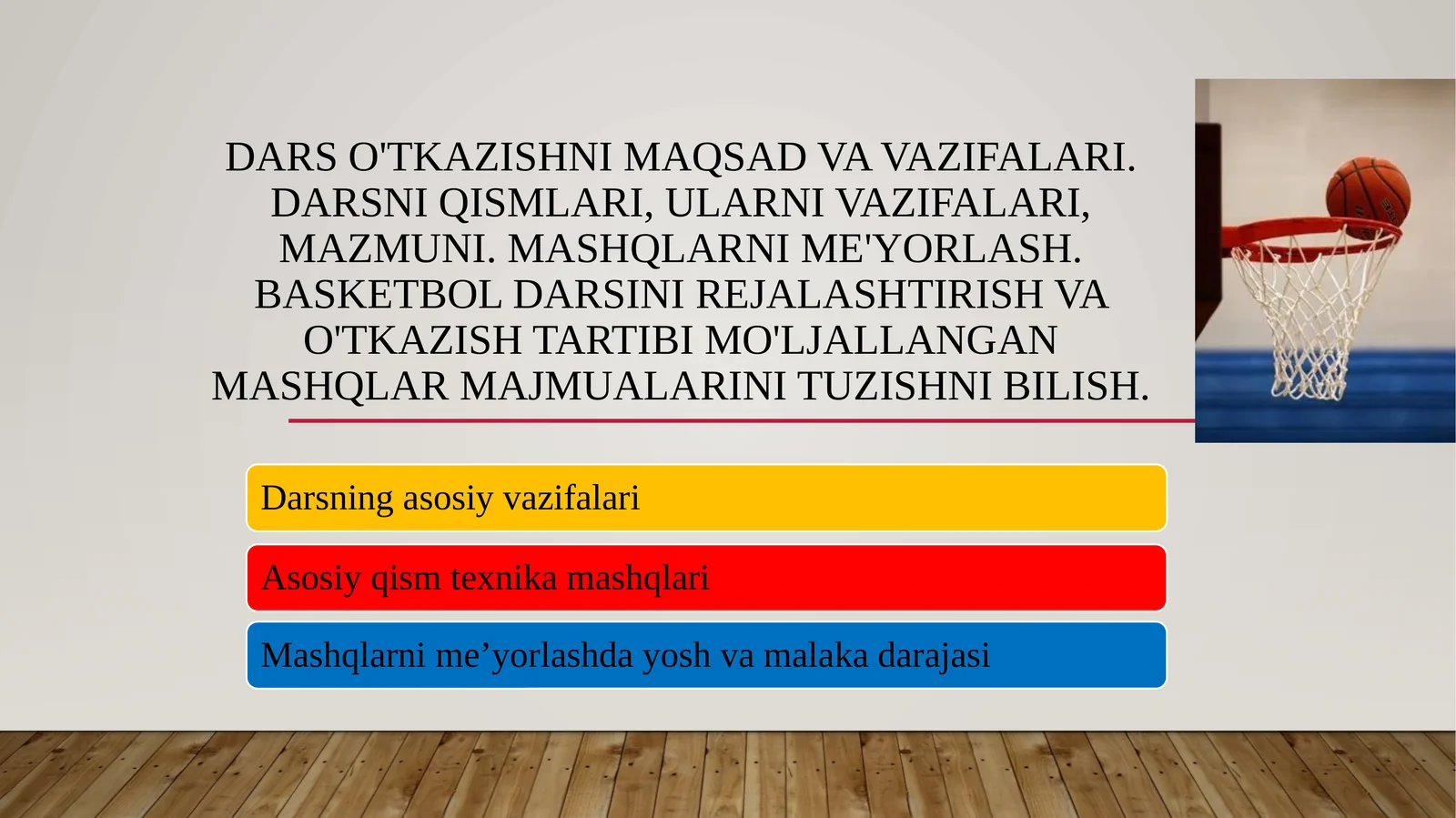 DARS O'TKAZISHNI MAQSAD VA VAZIFALARI. DARSNI QISMLARI, ULARNI VAZIFALARI, MAZMUNI. MASHQLARNI ME'YORLASH. BASKETBOL DARSINI REJALASHTIRISH VA O'TKAZISH TARTIBI MO'LJALLANGAN MASHQLAR MAJMUALARINI TUZISHNI BILISH.

Darsning asosiy vazifalari

Asosiy qism texnika mashqlari

Mashqlarni me’yorlashda yosh va malaka darajasi